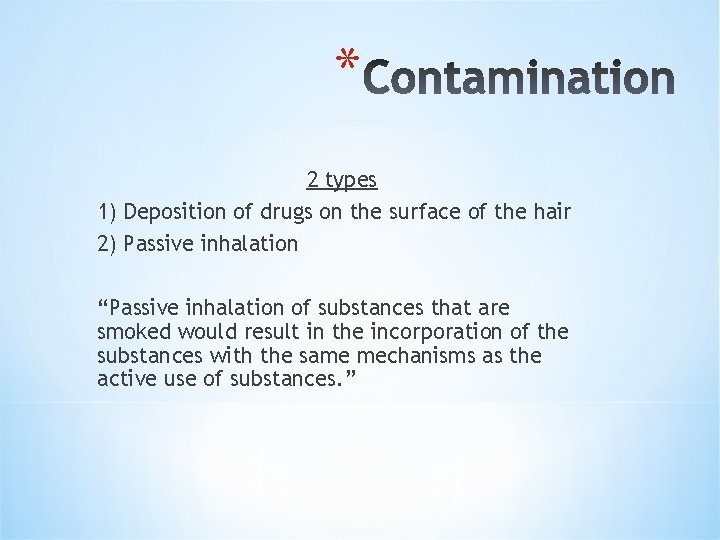 *Contamination

2 types

1) Deposition of drugs on the surface of the hair

2) Passive inhalation

"Passive inhalation of substances that are smoked would result in the incorporation of the substances with the same mechanisms as the active use of substances."